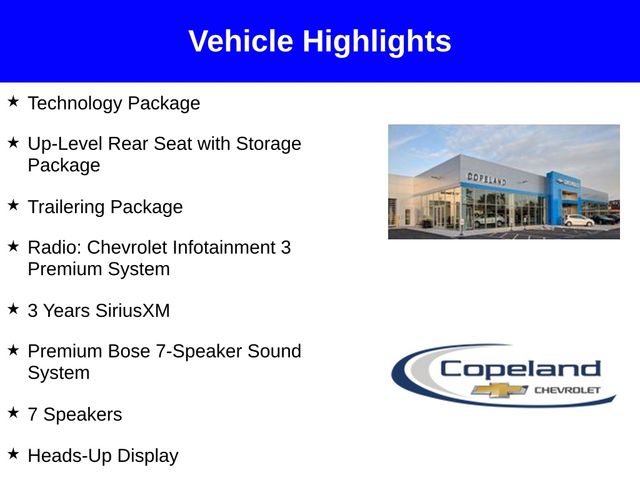 Vehicle Highlights

★ Technology Package

★ Up-Level Rear Seat with Storage Package

★ Trailering Package

★ Radio: Chevrolet Infotainment 3 Premium System

★ 3 Years SiriusXM

★ Premium Bose 7-Speaker Sound System

★ 7 Speakers

★ Heads-Up Display

COPELAND

Copeland
CHEVROLET